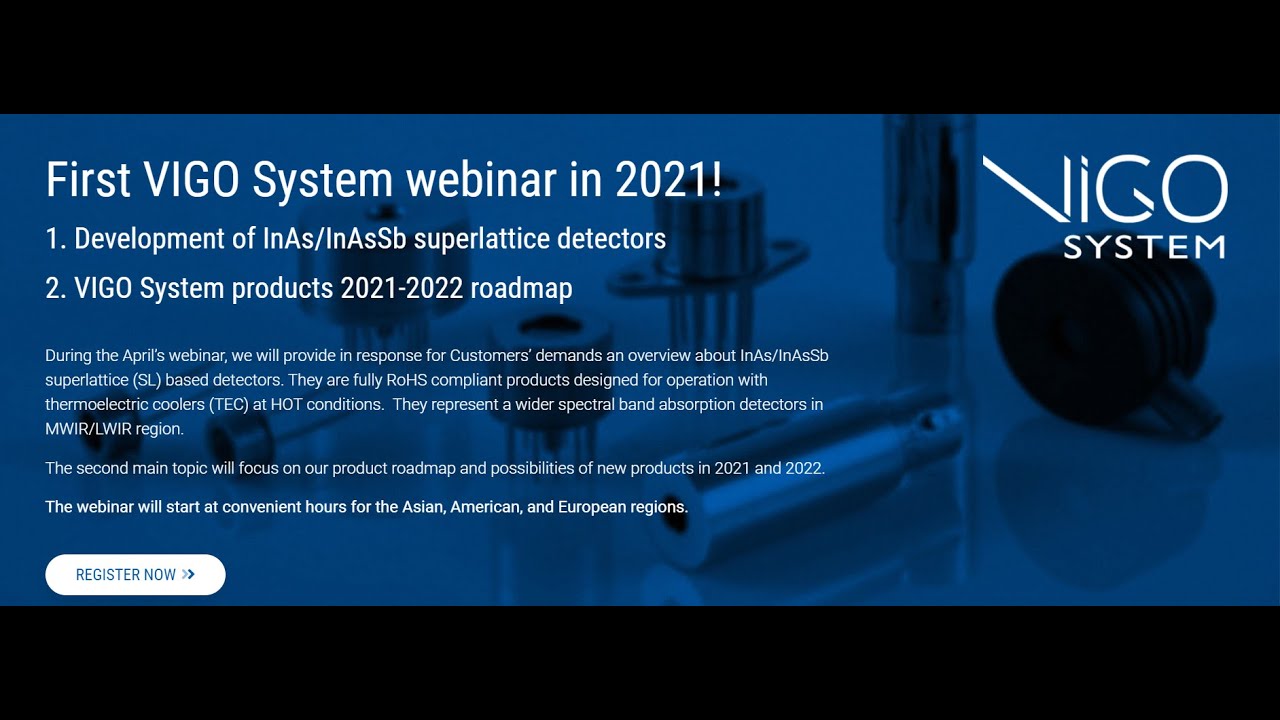 First VIGO System webinar in 2021!

1. Development of InAs/InAsSb superlattice detectors

2. VIGO System products 2021-2022 roadmap

VIGO SYSTEM

During the April's webinar, we will provide in response for Customers' demands an overview about InAs/InAsSb superlattice (SL) based detectors. They are fully RoHS compliant products designed for operation with thermoelectric coolers (TEC) at HOT conditions. They represent a wider spectral band absorption detectors in MWIR/LWIR region.

The second main topic will focus on our product roadmap and possibilities of new products in 2021 and 2022.

The webinar will start at convenient hours for the Asian, American, and European regions.

REGISTER NOW »